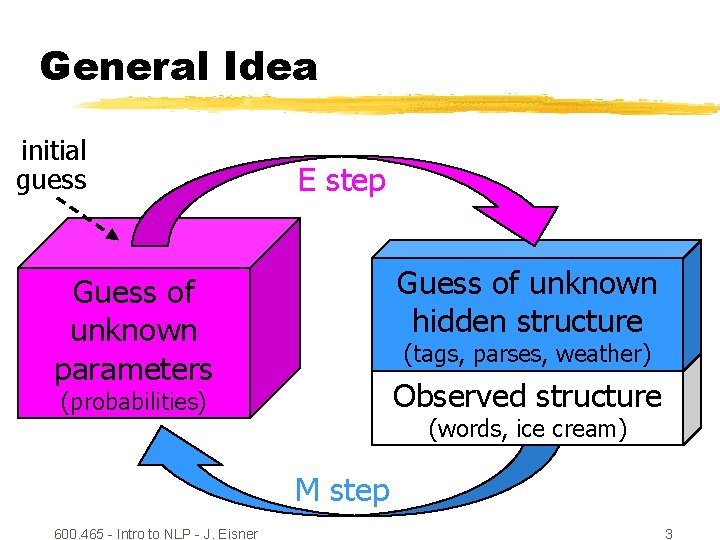 General Idea

initial guess

E step

Guess of unknown parameters
(probabilities)

Guess of unknown hidden structure
(tags, parses, weather)

Observed structure
(words, ice cream)

M step

600.465 - Intro to NLP - J. Eisner

3